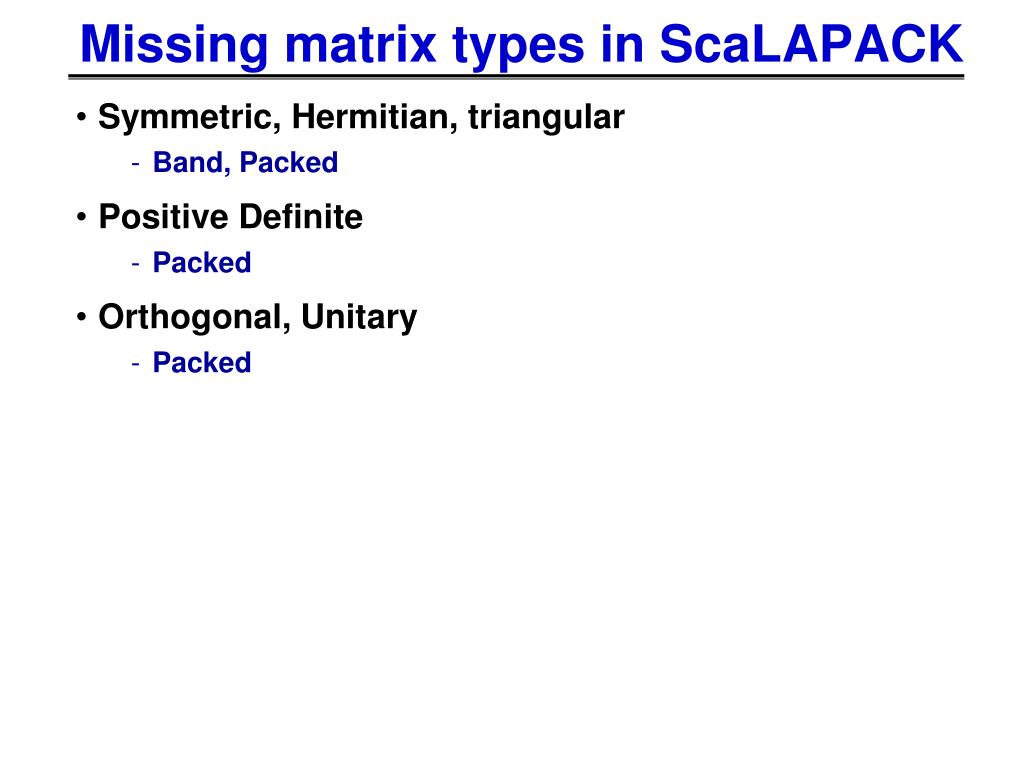 Missing matrix types in ScaLAPACK

• Symmetric, Hermitian, triangular
  - Band, Packed
• Positive Definite
  - Packed
• Orthogonal, Unitary
  - Packed